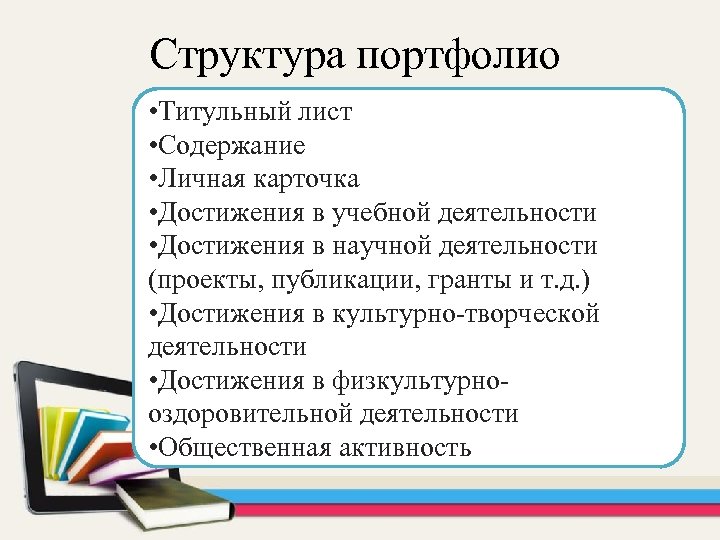 Структура портфолио

•Титульный лист
•Содержание
•Личная карточка
•Достижения в учебной деятельности
•Достижения в научной деятельности (проекты, публикации, гранты и т.д.)
•Достижения в культурно-творческой деятельности
•Достижения в физкультурно-оздоровительной деятельности
•Общественная активность